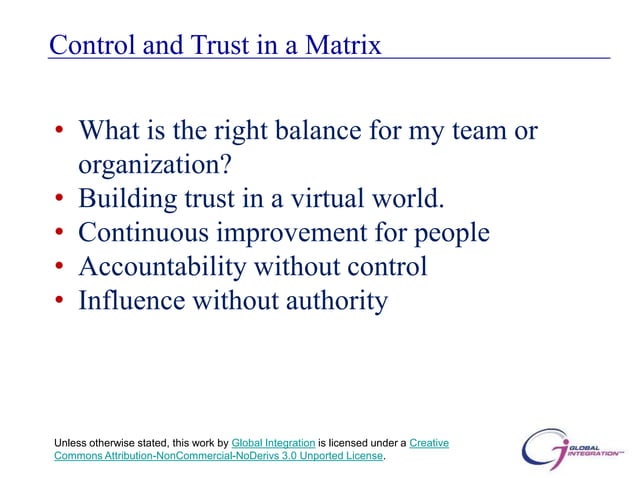 Control and Trust in a Matrix

• What is the right balance for my team or organization?
• Building trust in a virtual world.
• Continuous improvement for people
• Accountability without control
• Influence without authority

Unless otherwise stated, this work by Global Integration is licensed under a Creative Commons Attribution-NonCommercial-NoDerivs 3.0 Unported License.

GLOBAL INTEGRATION™